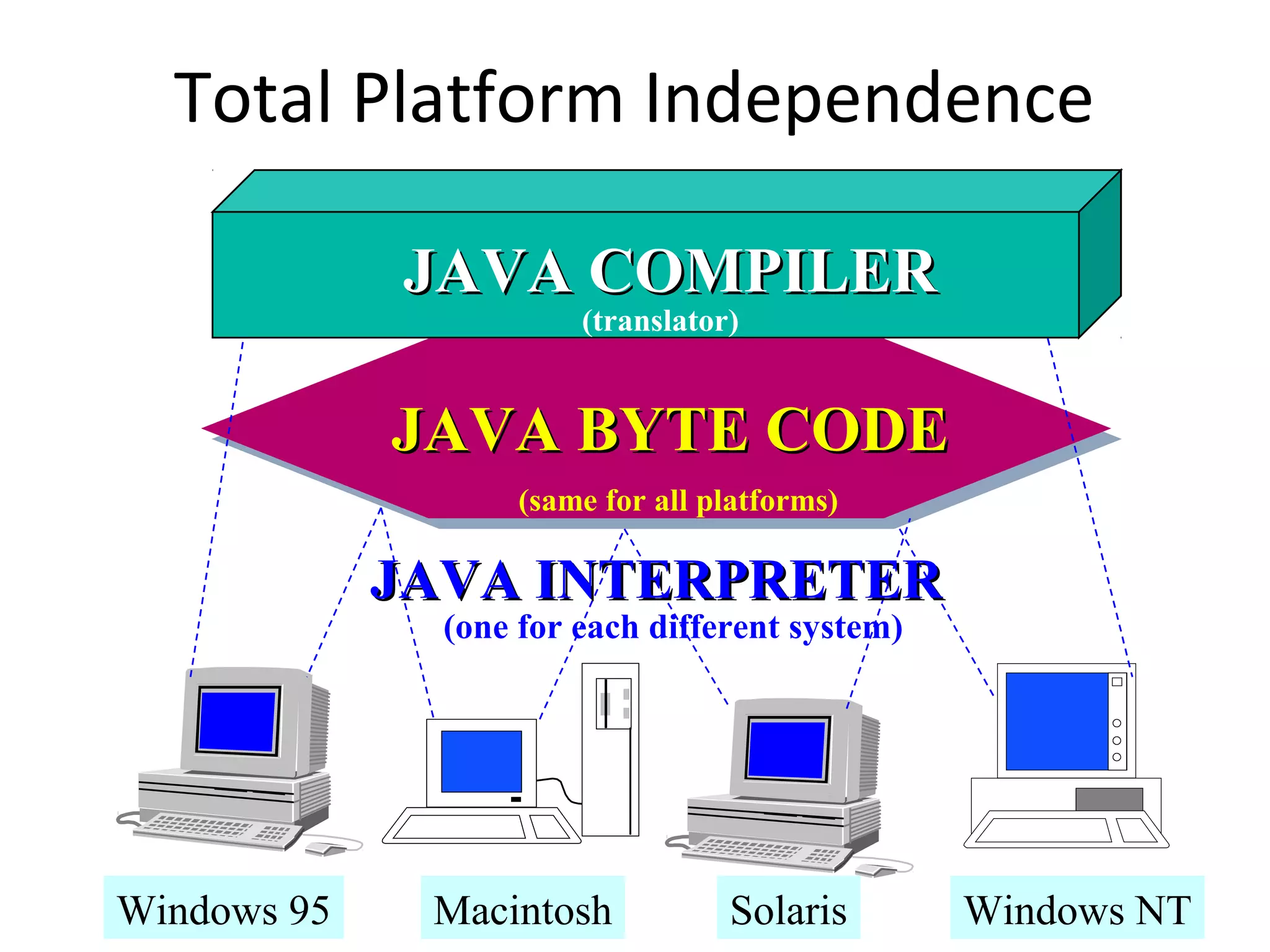 Total Platform Independence

JAVA COMPILER
(translator)

JAVA BYTE CODE
(same for all platforms)

JAVA INTERPRETER
(one for each different system)

Windows 95

Macintosh

Solaris

Windows NT